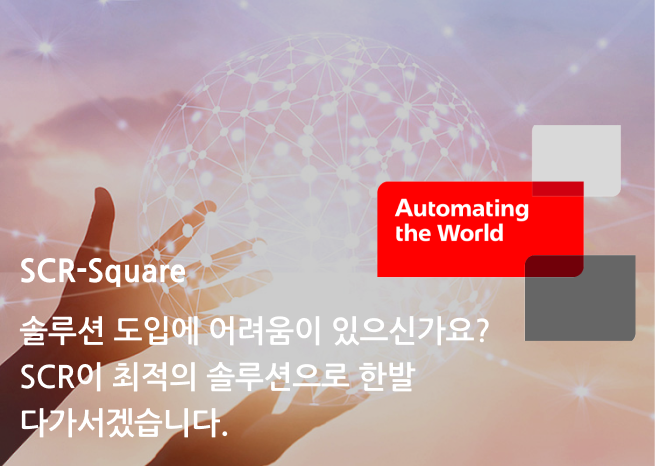 Automating the World

SCR-Square

솔루션 도입에 어려움이 있으신가요? SCR이 최적의 솔루션으로 한발 다가서겠습니다.